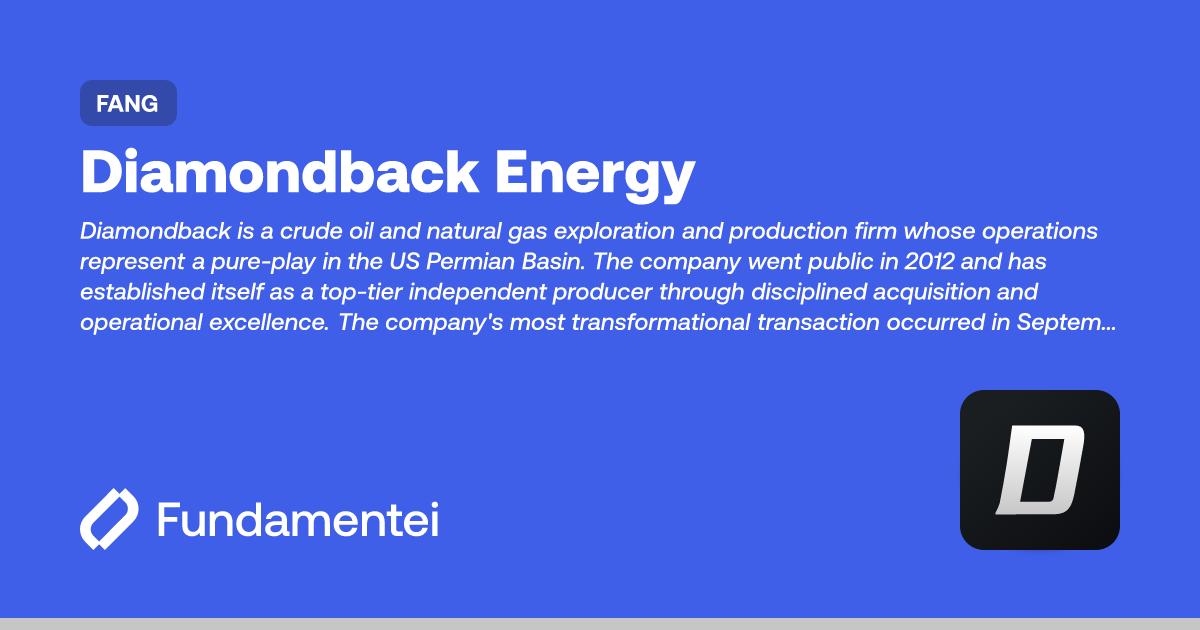 FANG

Diamondback Energy

Diamondback is a crude oil and natural gas exploration and production firm whose operations represent a pure-play in the US Permian Basin. The company went public in 2012 and has established itself as a top-tier independent producer through disciplined acquisition and operational excellence. The company's most transformational transaction occurred in Septem...

Fundamentei

D